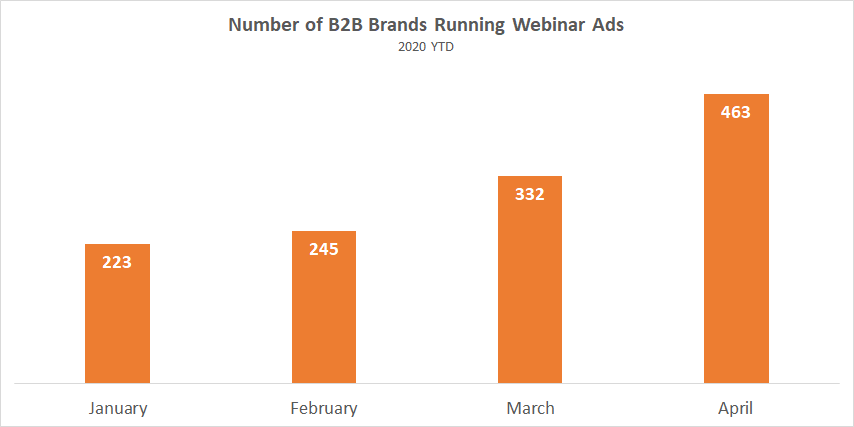 Number of B2B Brands Running Webinar Ads
2020 YTD

223
245
332
463

January
February
March
April